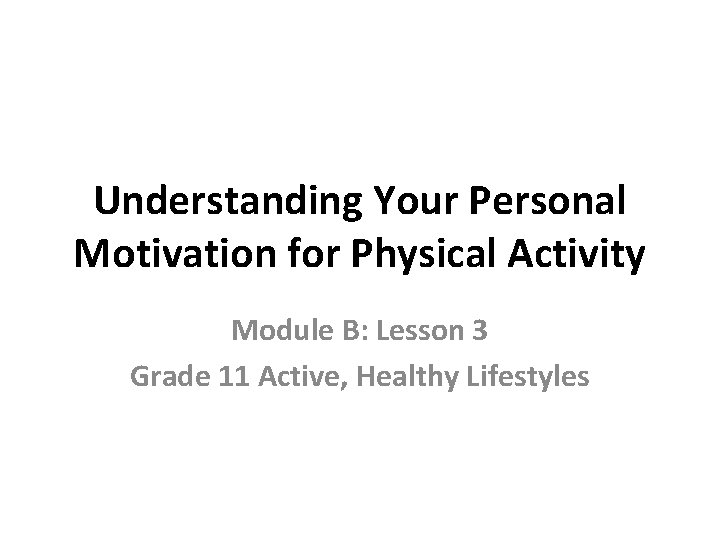 Understanding Your Personal Motivation for Physical Activity

Module B: Lesson 3
Grade 11 Active, Healthy Lifestyles